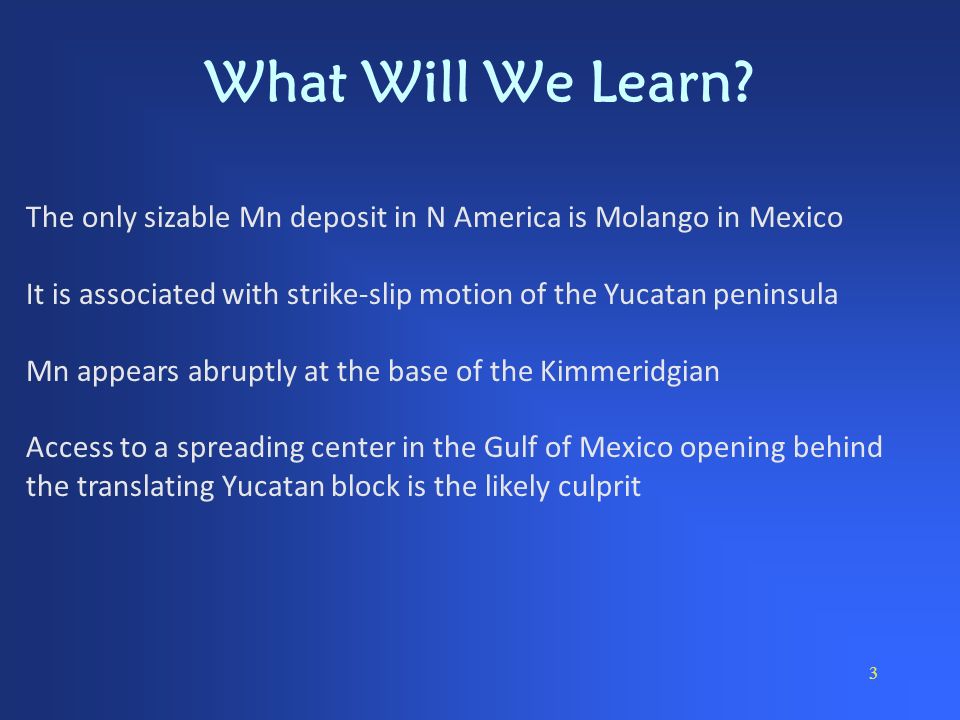 What Will We Learn?

The only sizable Mn deposit in N America is Molango in Mexico

It is associated with strike-slip motion of the Yucatan peninsula

Mn appears abruptly at the base of the Kimmeridgian

Access to a spreading center in the Gulf of Mexico opening behind the translating Yucatan block is the likely culprit

3